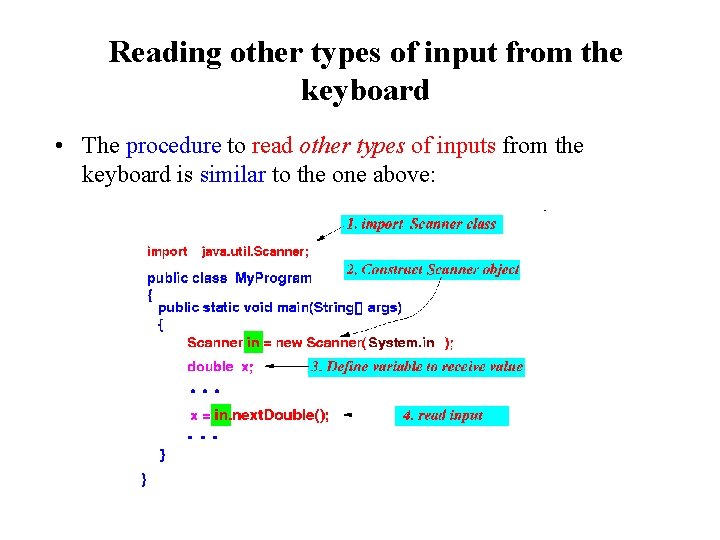 Reading other types of input from the keyboard

• The procedure to read other types of inputs from the keyboard is similar to the one above:

1. import Scanner class

import java.util.Scanner;

2. Construct Scanner object

public class MyProgram
{
public static void main(String[] args)
{
Scanner in = new Scanner( System.in );

double x;

3. Define variable to receive value

. . .

x = in.nextDouble();

4. read input

. . .
}
}